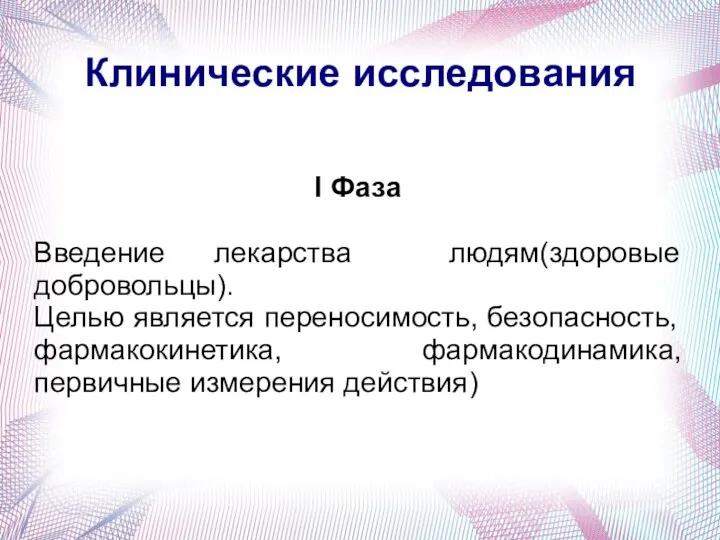 Клинические исследования

I Фаза

Введение лекарства людям(здоровые добровольцы).
Целью является переносимость, безопасность, фармакокинетика, фармакодинамика, первичные измерения действия)